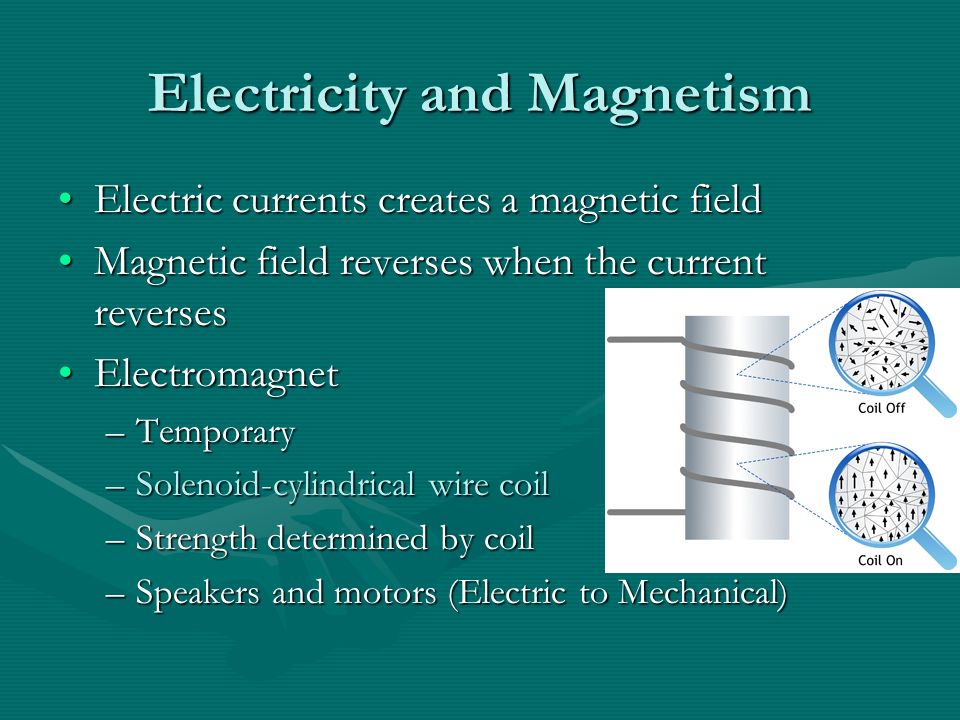 Electricity and Magnetism

• Electric currents creates a magnetic field
• Magnetic field reverses when the current reverses
• Electromagnet
– Temporary
– Solenoid-cylindrical wire coil
– Strength determined by coil
– Speakers and motors (Electric to Mechanical)

Coil Off

Coil On